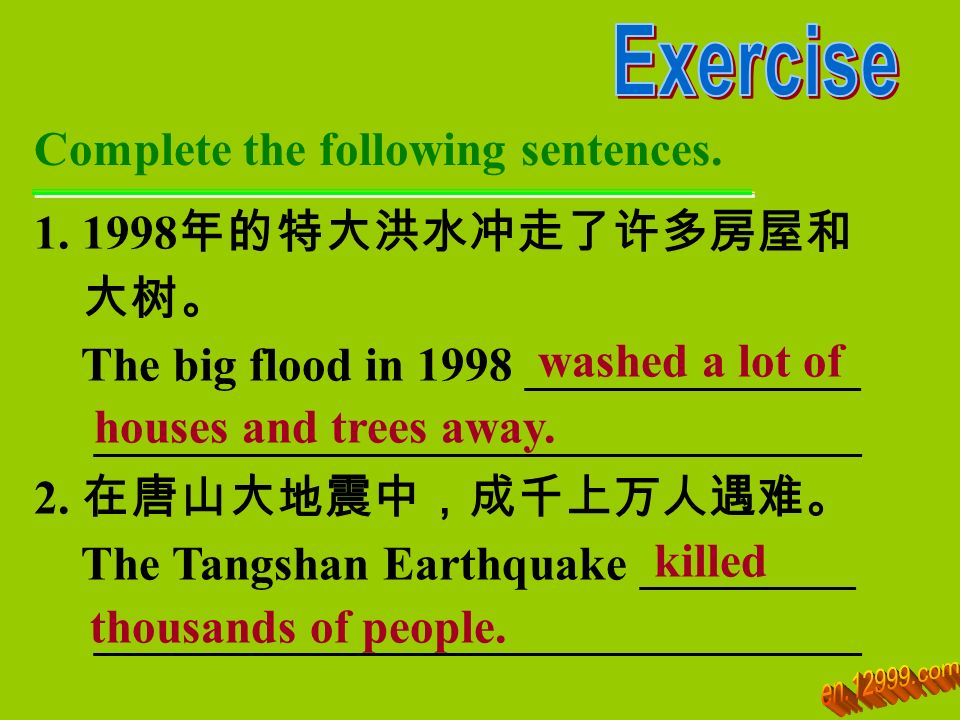 Exercise

Complete the following sentences.

1. 1998年的特大洪水冲走了许多房屋和大树。

The big flood in 1998 washed a lot of houses and trees away.

2. 在唐山大地震中，成千上万人遇难。

The Tangshan Earthquake killed thousands of people.

en.12999.com